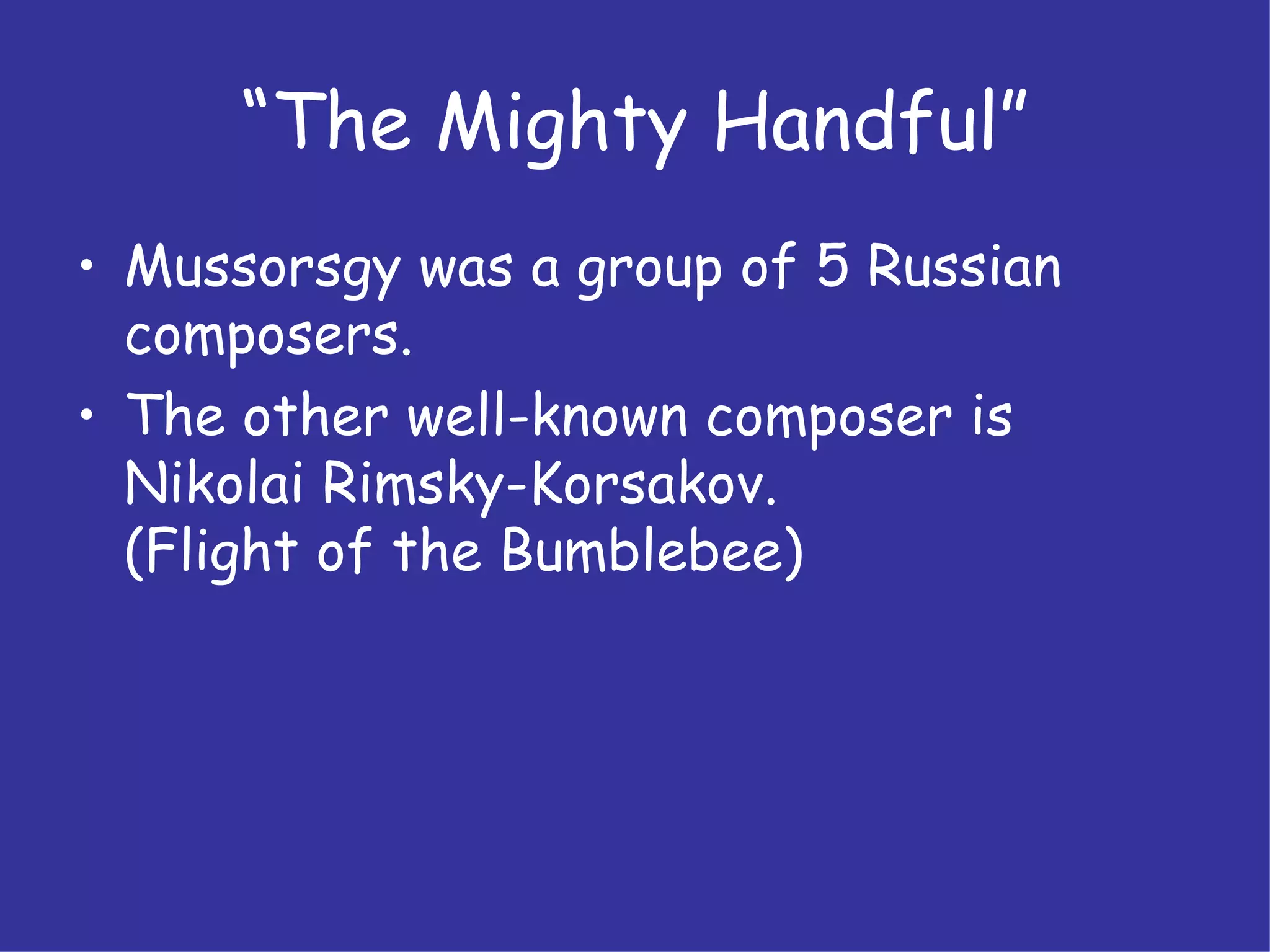 “The Mighty Handful”

• Mussorsgy was a group of 5 Russian composers.

• The other well-known composer is Nikolai Rimsky-Korsakov.
(Flight of the Bumblebee)